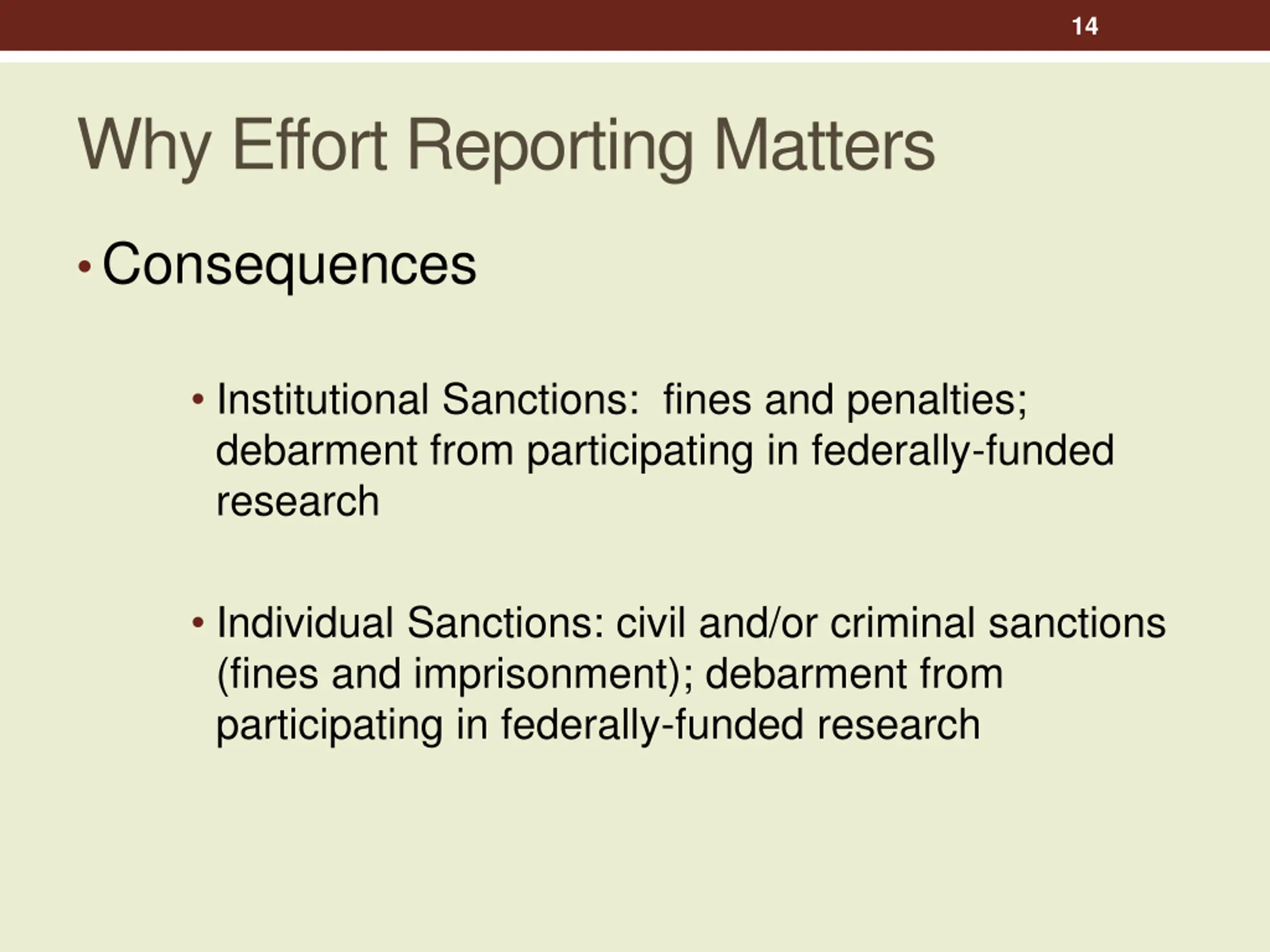 14

Why Effort Reporting Matters

• Consequences

• Institutional Sanctions: fines and penalties; debarment from participating in federally-funded research

• Individual Sanctions: civil and/or criminal sanctions (fines and imprisonment); debarment from participating in federally-funded research